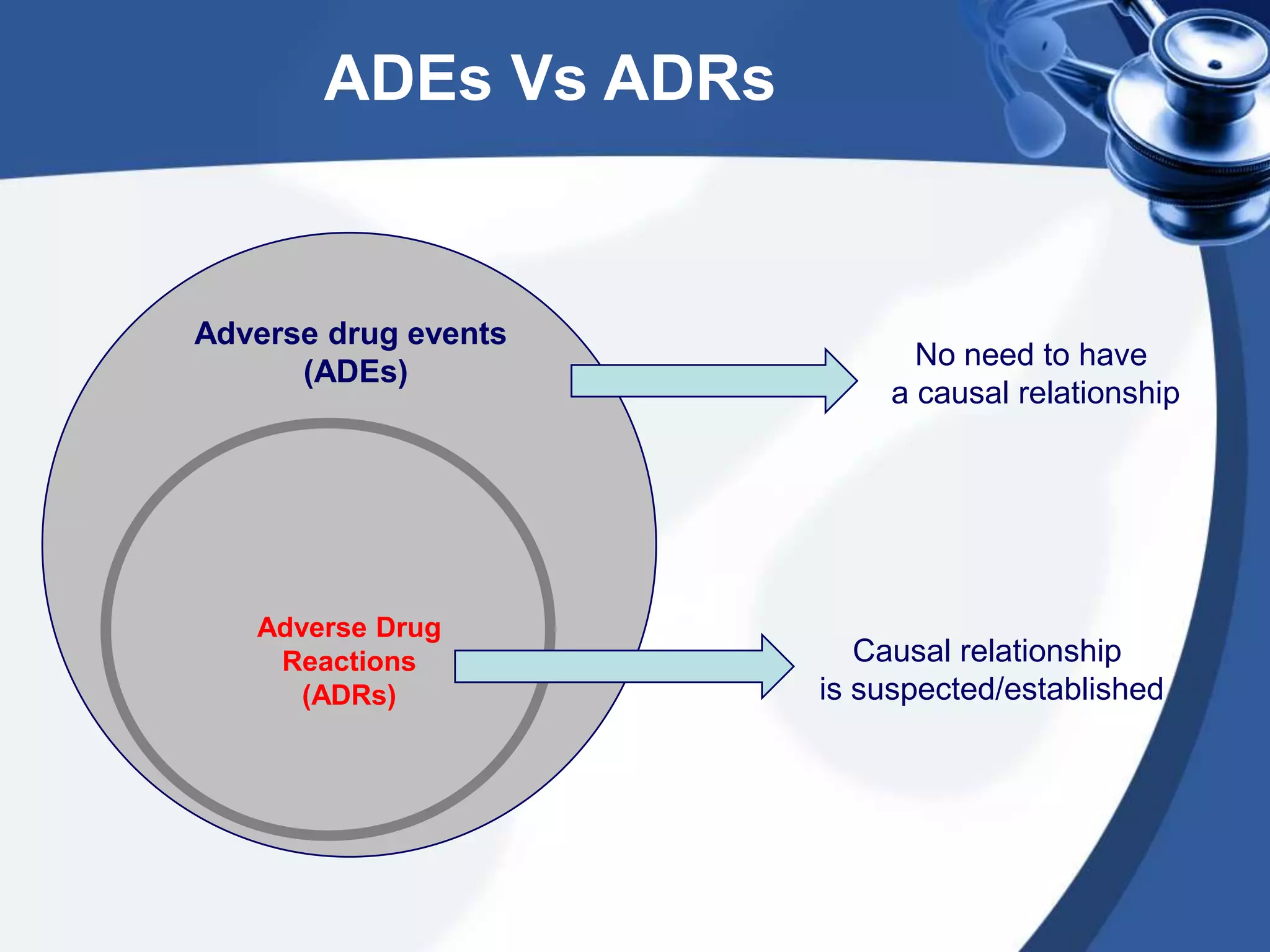 ADEs Vs ADRs

Adverse drug events (ADEs)

No need to have a causal relationship

Adverse Drug Reactions (ADRs)

Causal relationship is suspected/established